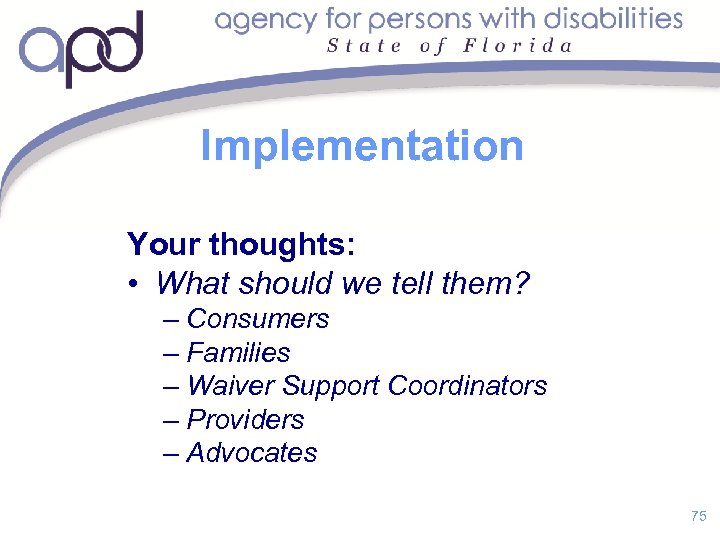 apd

agency for persons with disabilities
State of Florida

Implementation

Your thoughts:
• What should we tell them?
– Consumers
– Families
– Waiver Support Coordinators
– Providers
– Advocates

75